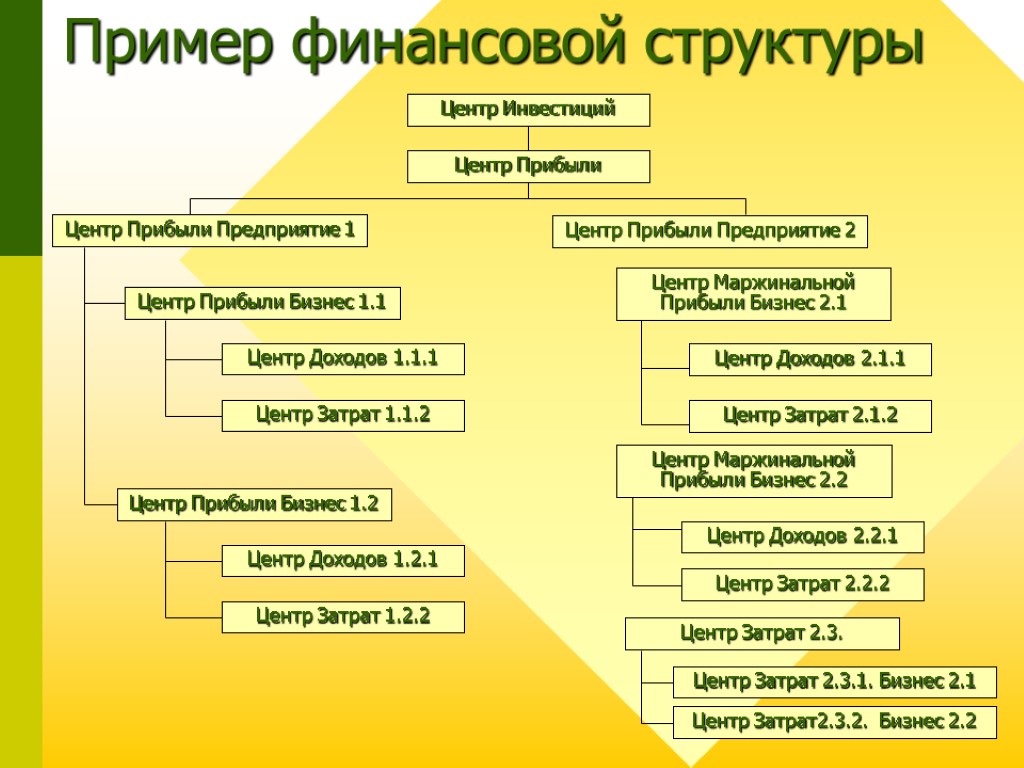 Пример финансовой структуры

Центр Инвестиций

Центр Прибыли

Центр Прибыли Предприятие 1

Центр Прибыли Бизнес 1.1

Центр Доходов 1.1.1

Центр Затрат 1.1.2

Центр Прибыли Бизнес 1.2

Центр Доходов 1.2.1

Центр Затрат 1.2.2

Центр Прибыли Предприятие 2

Центр Маржинальной Прибыли Бизнес 2.1

Центр Доходов 2.1.1

Центр Затрат 2.1.2

Центр Маржинальной Прибыли Бизнес 2.2

Центр Доходов 2.2.1

Центр Затрат 2.2.2

Центр Затрат 2.3.

Центр Затрат 2.3.1. Бизнес 2.1

Центр Затрат2.3.2. Бизнес 2.2